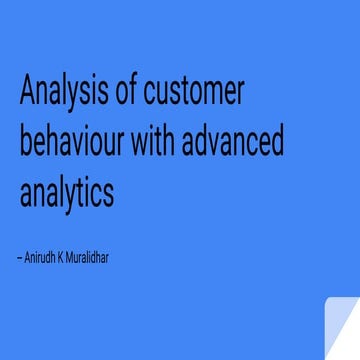 Analysis of customer behaviour with advanced analytics

– Anirudh K Muralidhar